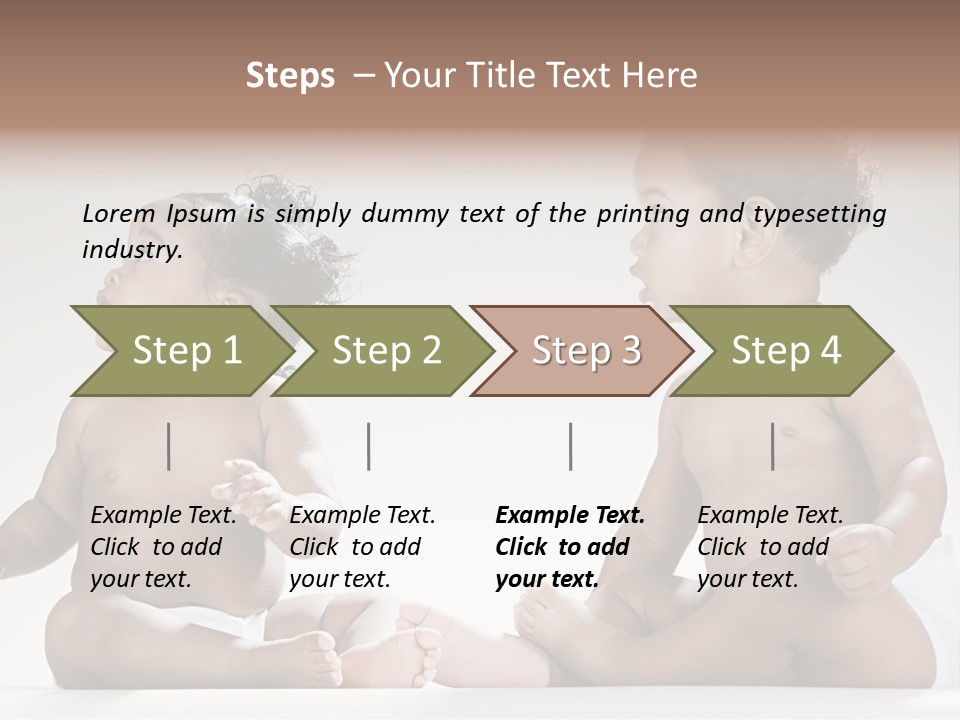 Steps – Your Title Text Here

Lorem Ipsum is simply dummy text of the printing and typesetting industry.

Step 1

Step 2

Step 3

Step 4

Example Text. Click to add your text.

Example Text. Click to add your text.

Example Text. Click to add your text.

Example Text. Click to add your text.